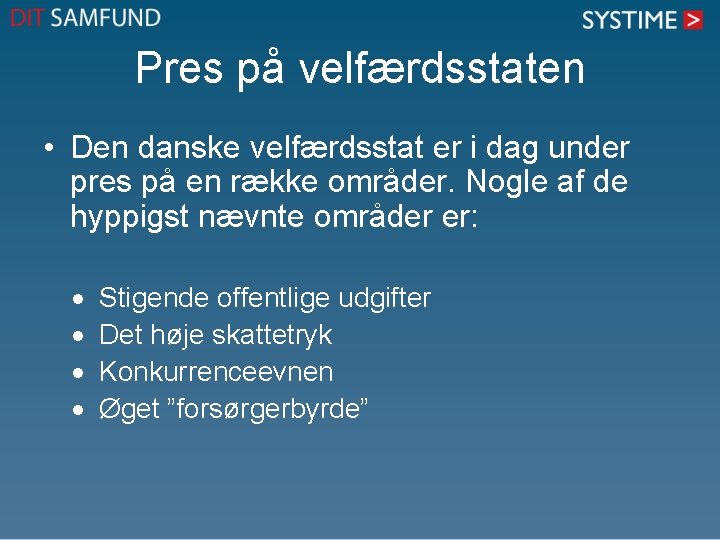 DIT SAMFUND

SYSTIME >

Pres på velfærdsstaten

• Den danske velfærdsstat er i dag under pres på en række områder. Nogle af de hyppigst nævnte områder er:

• Stigende offentlige udgifter
• Det høje skattetryk
• Konkurrenceevnen
• Øget "forsørgerbyrde"